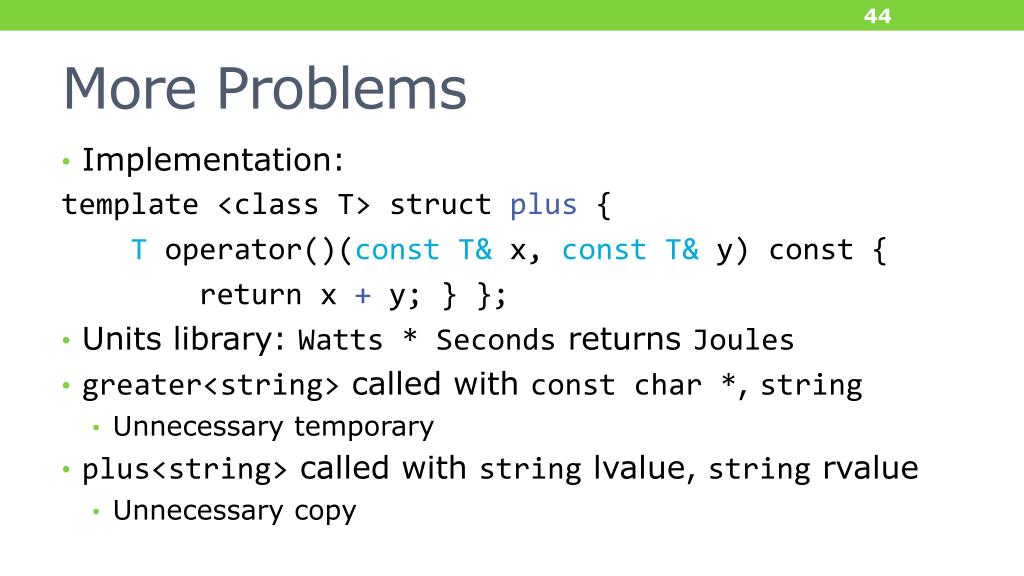 44

More Problems

• Implementation:

template <class T> struct plus {
    T operator()(const T& x, const T& y) const {
        return x + y; } };

• Units library: Watts * Seconds returns Joules
• greater<string> called with const char *, string
  • Unnecessary temporary
• plus<string> called with string lvalue, string rvalue
  • Unnecessary copy